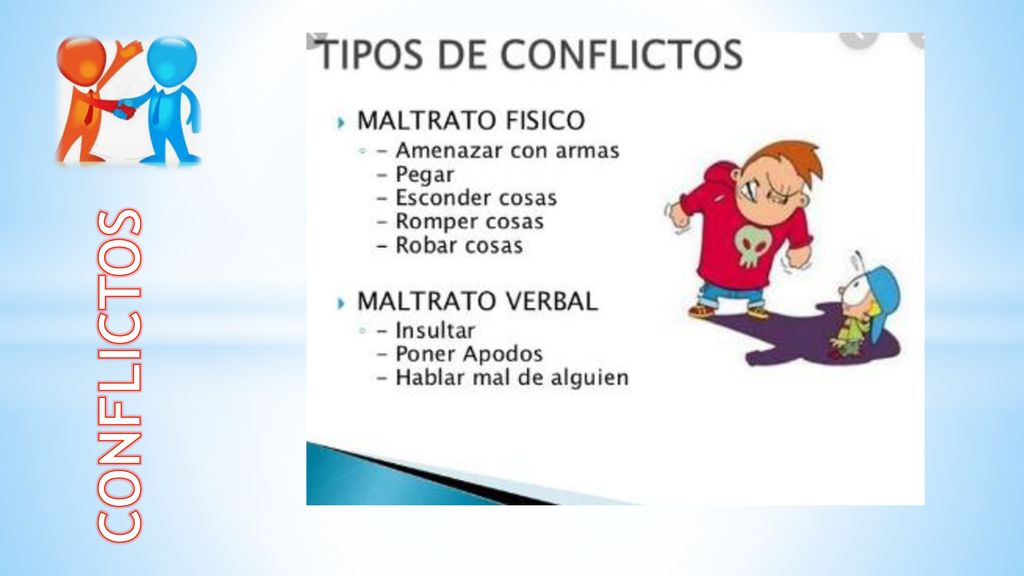 CONFLICTOS

TIPOS DE CONFLICTOS

MALTRATO FISICO
- Amenazar con armas
- Pegar
- Esconder cosas
- Romper cosas
- Robar cosas

MALTRATO VERBAL
- Insultar
- Poner Apodos
- Hablar mal de alguien